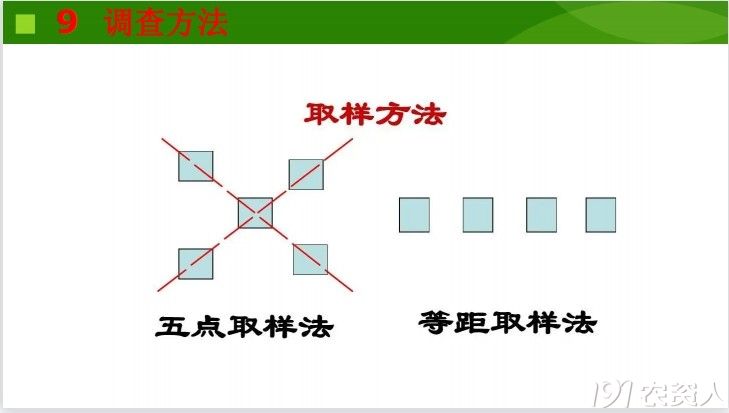 9 调查方法

取样方法

五点取样法

等距取样法

191农资人